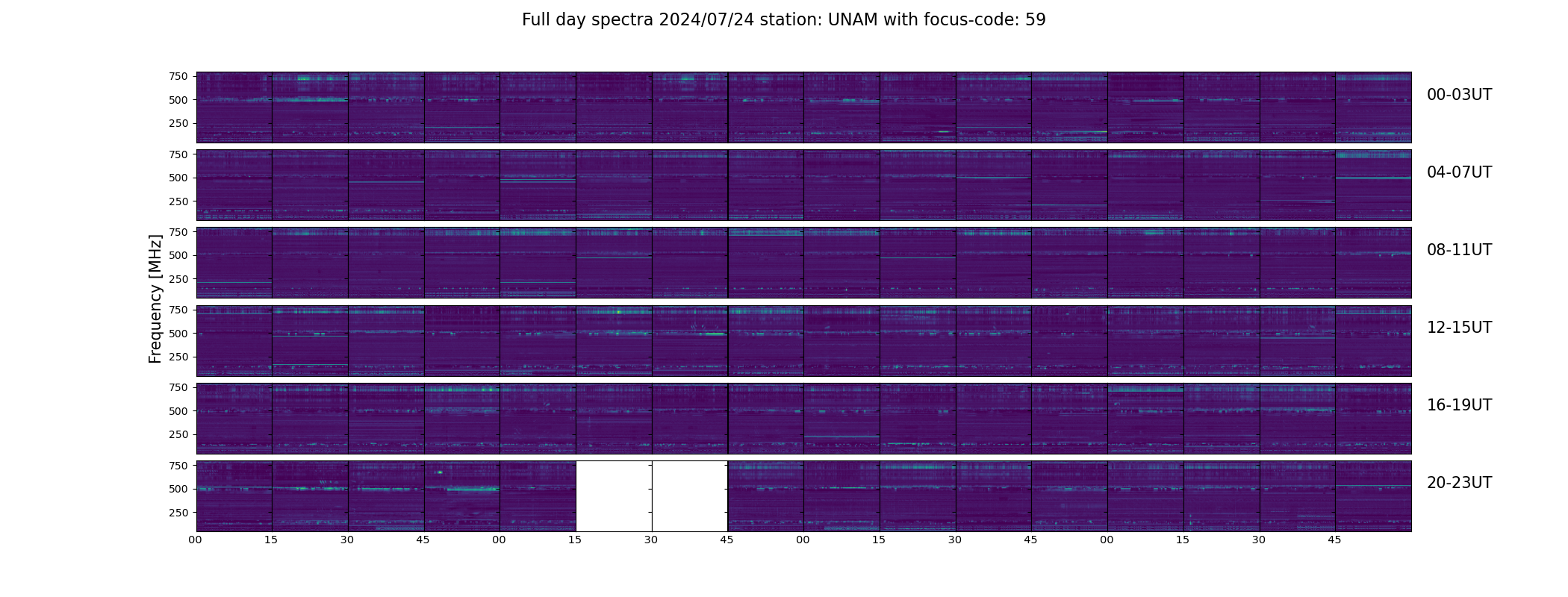 Full day spectra 2024/07/24 station: UNAM with focus-code: 59

Frequency [MHz]

750
500
250

00-03UT

750
500
250

04-07UT

750
500
250

08-11UT

750
500
250

12-15UT

750
500
250

16-19UT

750
500
250

20-23UT

00 15 30 45 00 15 30 45 00 15 30 45 00 15 30 45